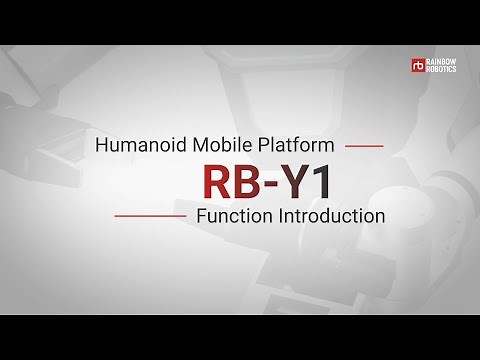 rb RAINBOW ROBOTICS

Humanoid Mobile Platform

RB-Y1

Function Introduction